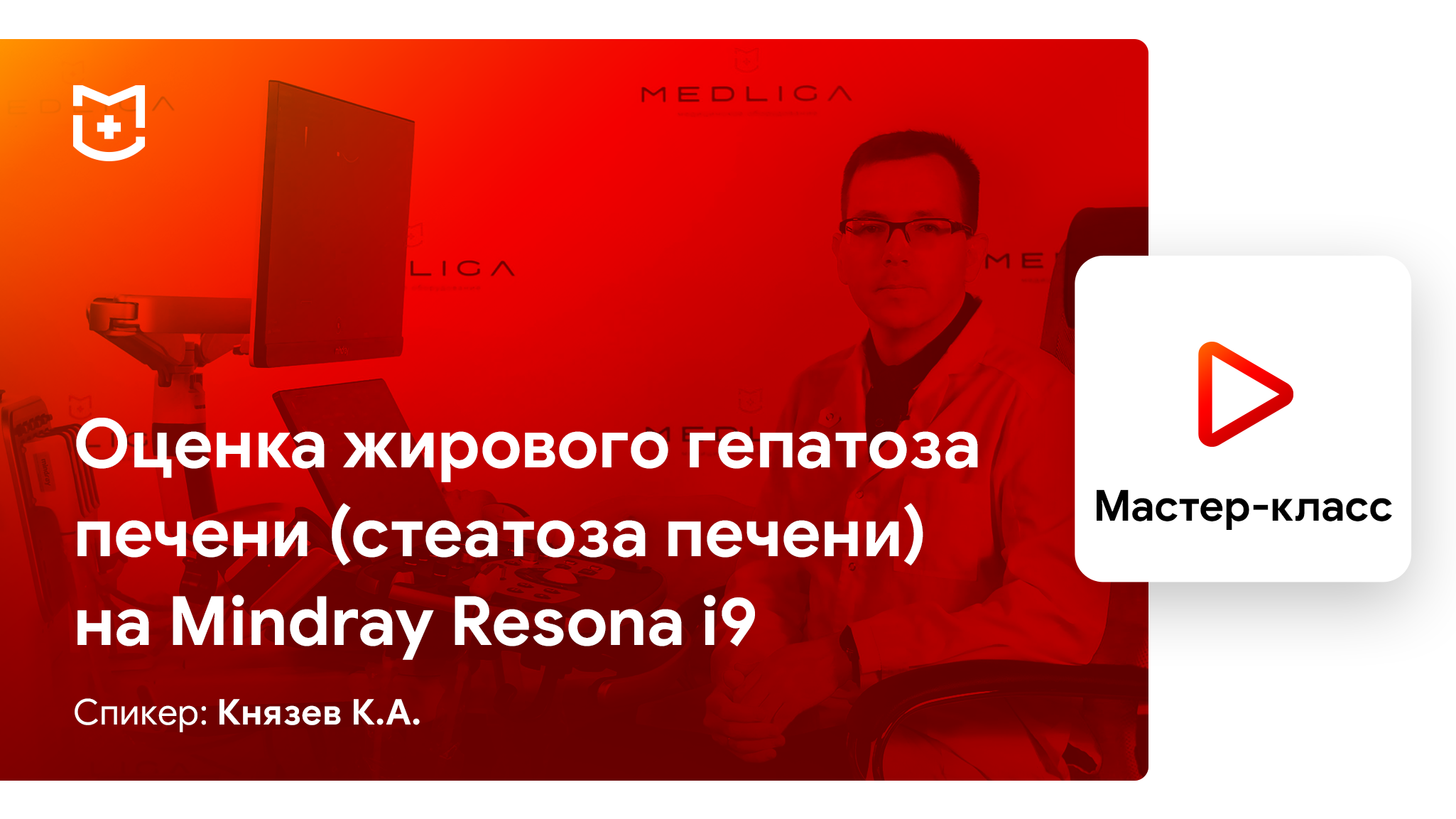 MEDLICA

Оценка жирового гепатоза печени (стеатоза печени) на Mindray Resona i9

Спикер: Князев К.А.

Мастер-класс